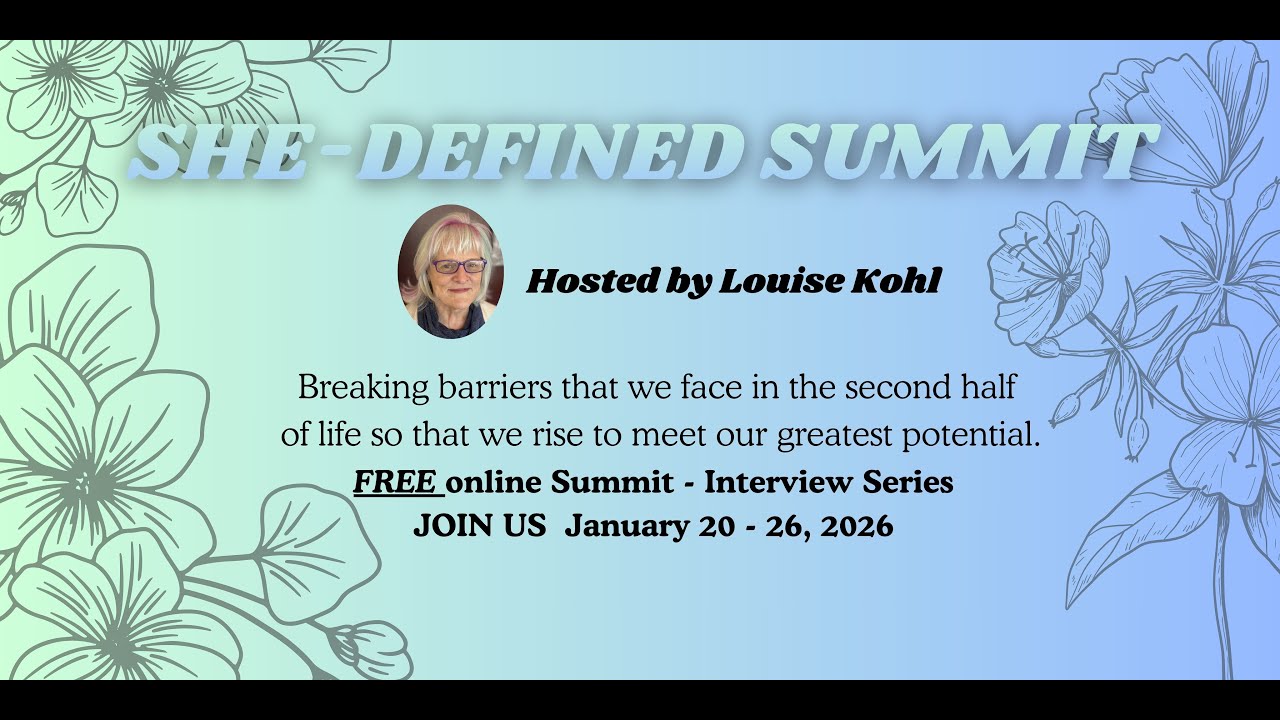 SHE-DEFINED SUMMIT

Hosted by Louise Kohl

Breaking barriers that we face in the second half of life so that we rise to meet our greatest potential.

FREE online Summit - Interview Series
JOIN US January 20 - 26, 2026